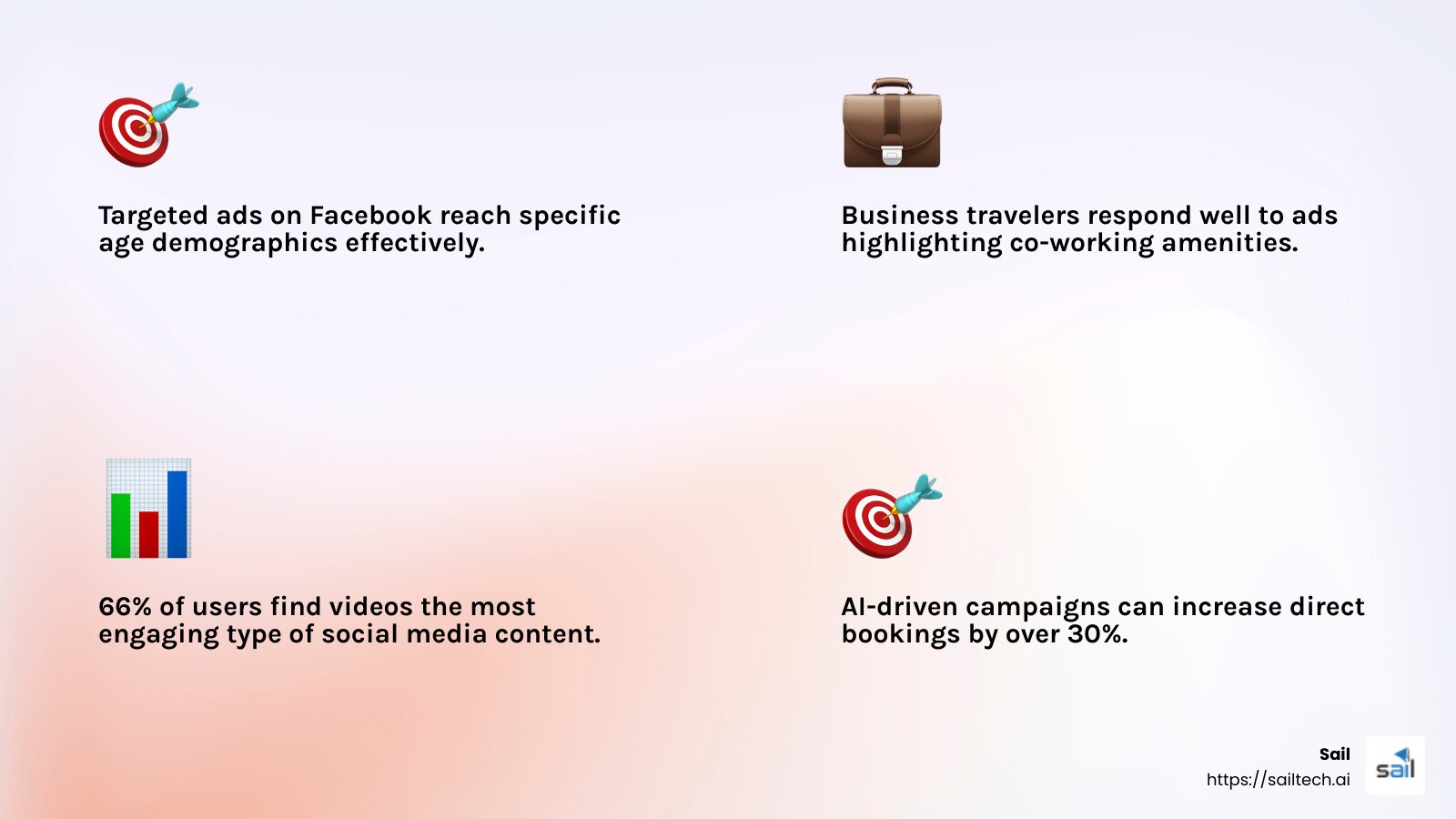 Targeted ads on Facebook reach specific age demographics effectively.

Business travelers respond well to ads highlighting co-working amenities.

66% of users find videos the most engaging type of social media content.

AI-driven campaigns can increase direct bookings by over 30%.

Sail
https://sailtech.ai

sail